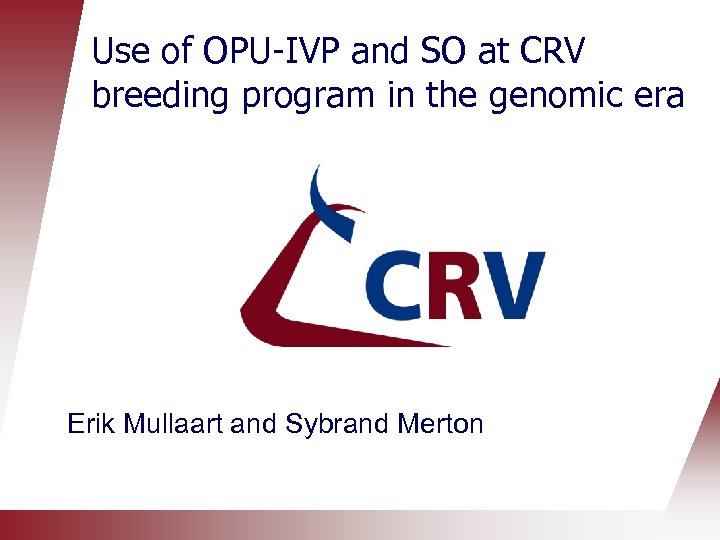 Use of OPU-IVP and SO at CRV breeding program in the genomic era

CRV

Erik Mullaart and Sybrand Merton